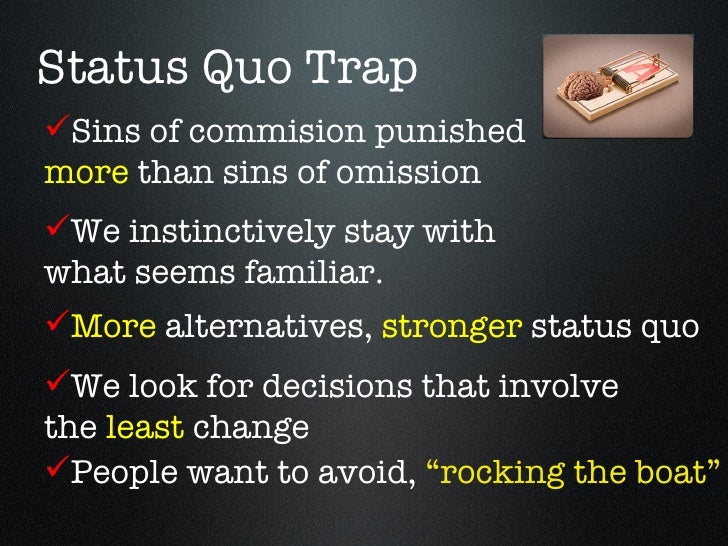 Status Quo Trap

✓Sins of commision punished more than sins of omission

✓We instinctively stay with what seems familiar.

✓More alternatives, stronger status quo

✓We look for decisions that involve the least change

✓People want to avoid, “rocking the boat”